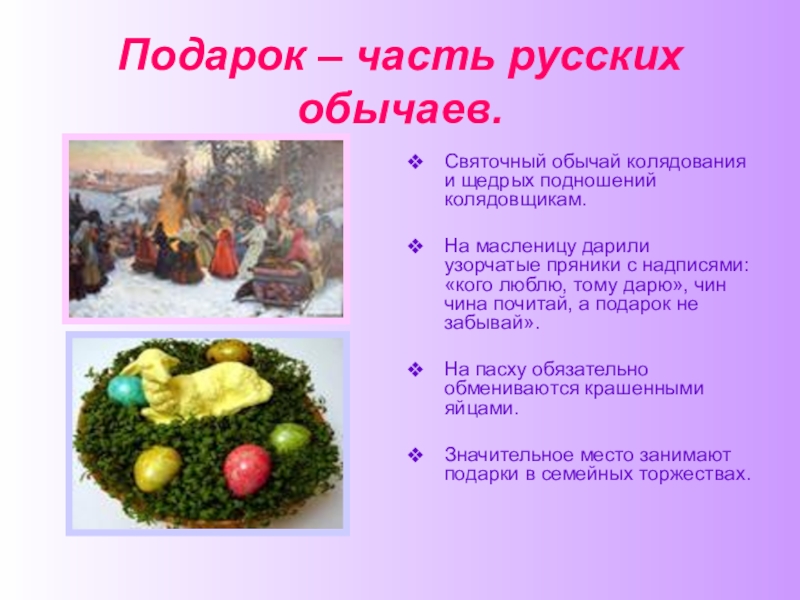 Подарок – часть русских обычаев.

❖ Святочный обычай колядования и щедрых подношений колядовщикам.

❖ На масленицу дарили узорчатые пряники с надписями: «кого люблю, тому дарю», чин чина почитай, а подарок не забывай».

❖ На пасху обязательно обмениваются крашенными яйцами.

❖ Значительное место занимают подарки в семейных торжествах.